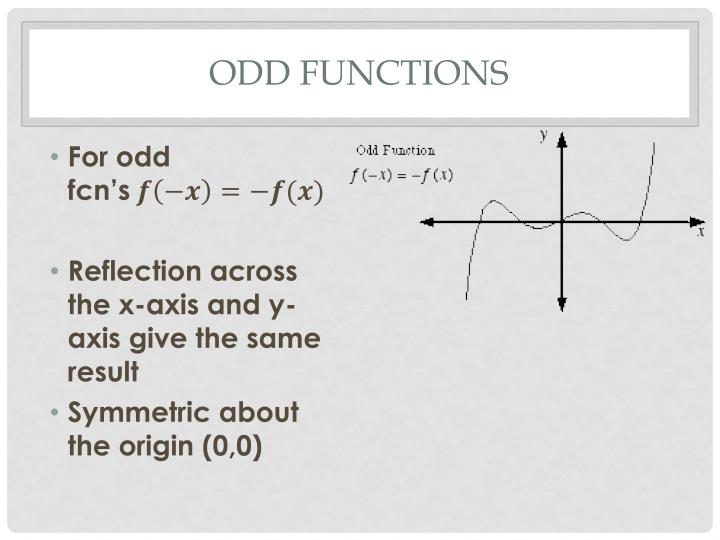 ODD FUNCTIONS

• For odd fcn's $f(-x) = -f(x)$

• Reflection across the x-axis and y-axis give the same result

• Symmetric about the origin (0,0)

Odd Function
$f(-x) = -f(x)$

y

x